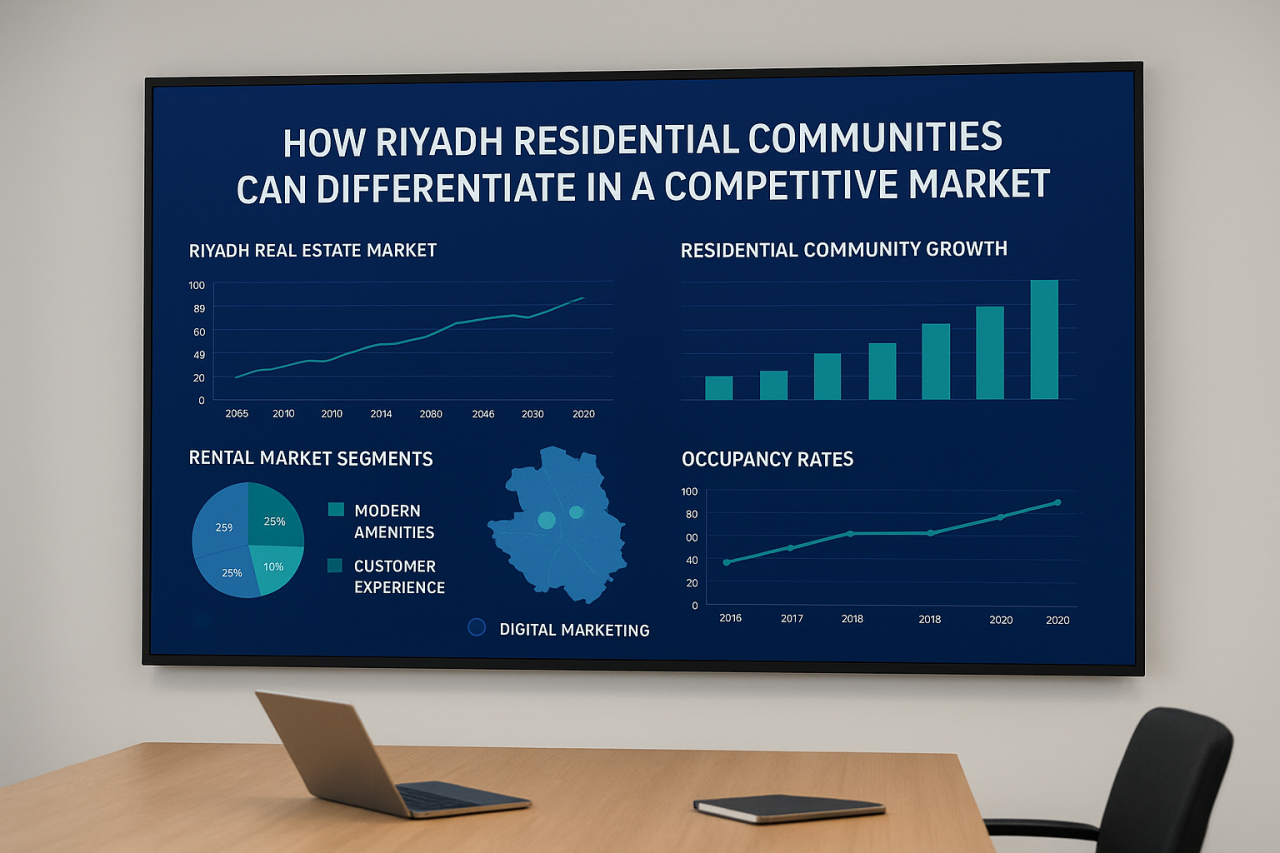 HOW RIYADH RESIDENTIAL COMMUNITIES CAN DIFFERENTIATE IN A COMPETITIVE MARKET

RIYADH REAL ESTATE MARKET

100
89
60
49
20
0

2065 2010 2010 2014 2080 2046 2030 2020

RESIDENTIAL COMMUNITY GROWTH

RENTAL MARKET SEGMENTS

259
25%
25%
10%

MODERN AMENITIES

CUSTOMER EXPERIENCE

DIGITAL MARKETING

OCCUPANCY RATES

100
80
00
40
20
0

2016 2017 2018 2018 2020 2020